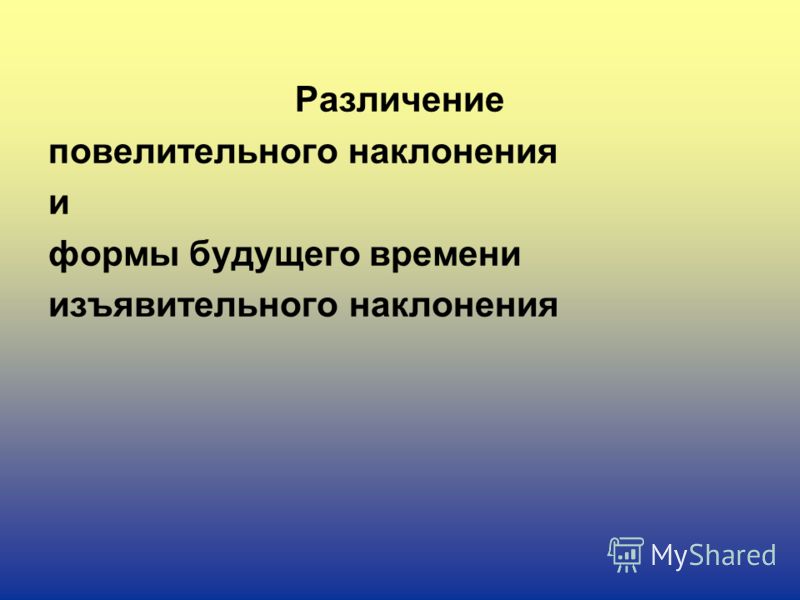 Различение
повелительного наклонения
и
формы будущего времени
изъявительного наклонения

MyShared